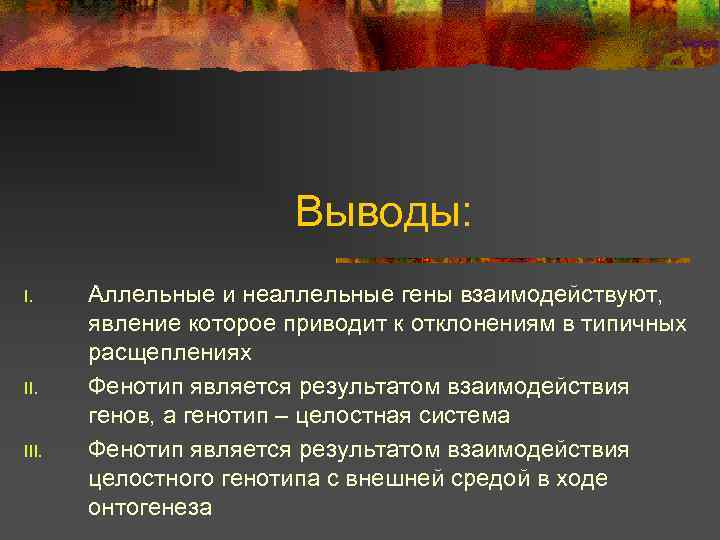 Выводы:

I. Аллельные и неаллельные гены взаимодействуют, явление которое приводит к отклонениям в типичных расщеплениях

II. Фенотип является результатом взаимодействия генов, а генотип – целостная система

III. Фенотип является результатом взаимодействия целостного генотипа с внешней средой в ходе онтогенеза